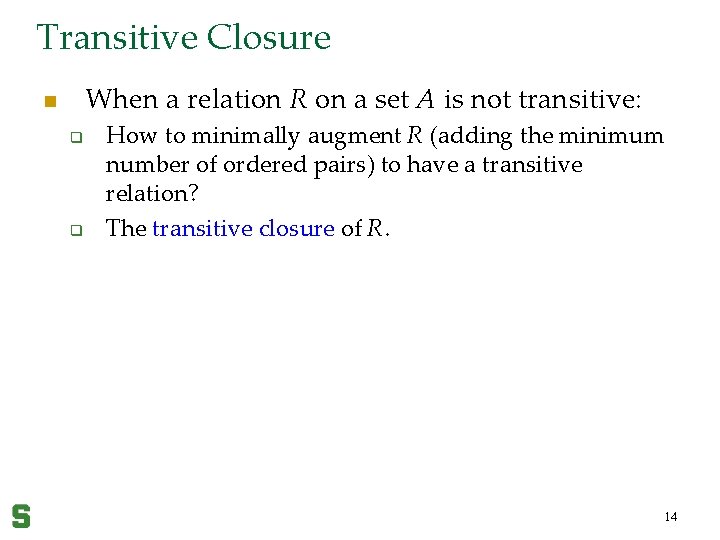 Transitive Closure

When a relation $R$ on a set $A$ is not transitive:

How to minimally augment $R$ (adding the minimum number of ordered pairs) to have a transitive relation?

The transitive closure of $R$.

S

14